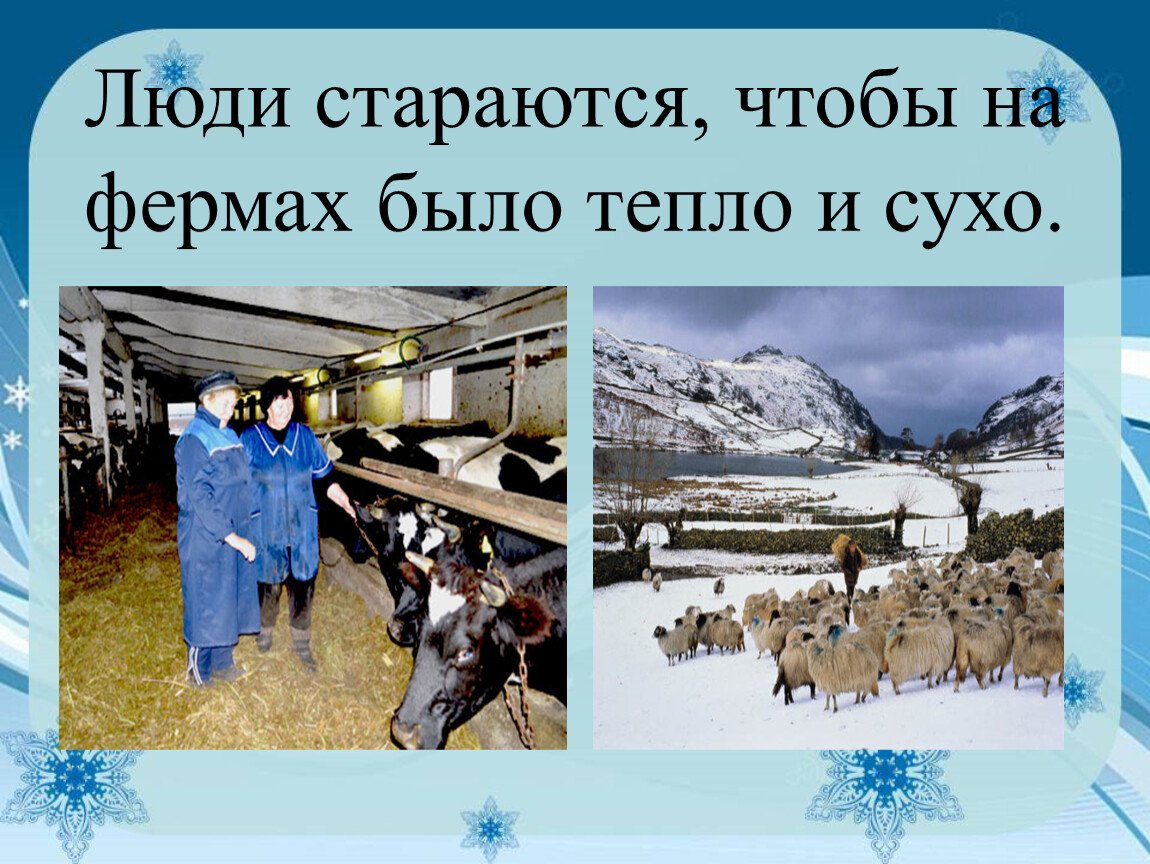 Люди стараются, чтобы на фермах было тепло и сухо.